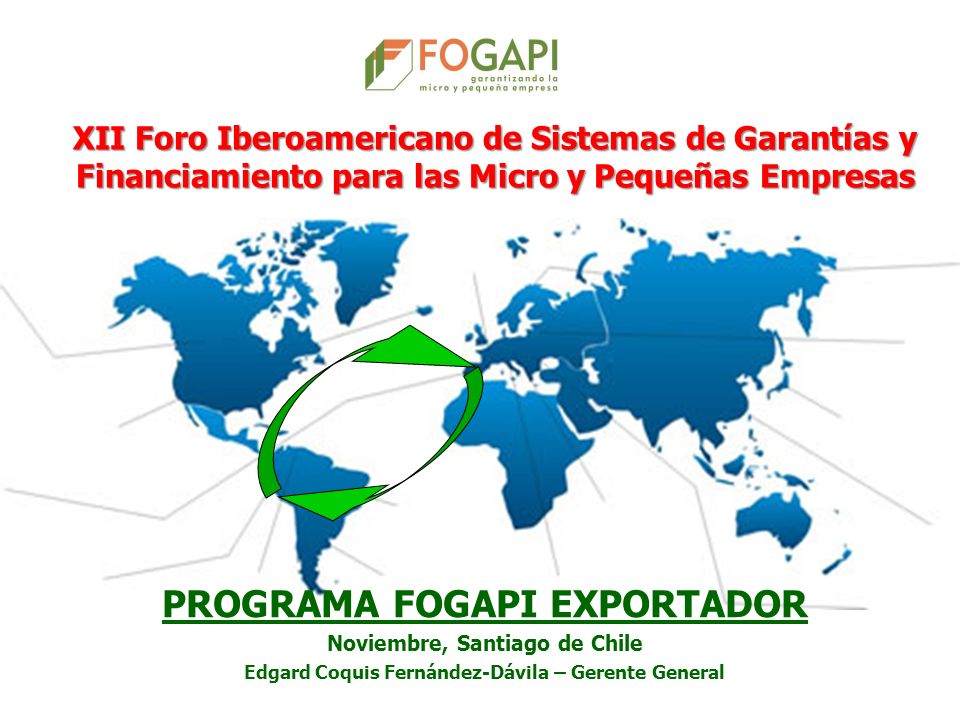 FOGAPI
garantizando la micro y pequeña empresa

XII Foro Iberoamericano de Sistemas de Garantías y Financiamiento para las Micro y Pequeñas Empresas

PROGRAMA FOGAPI EXPORTADOR

Noviembre, Santiago de Chile

Edgard Coquis Fernández-Dávila – Gerente General